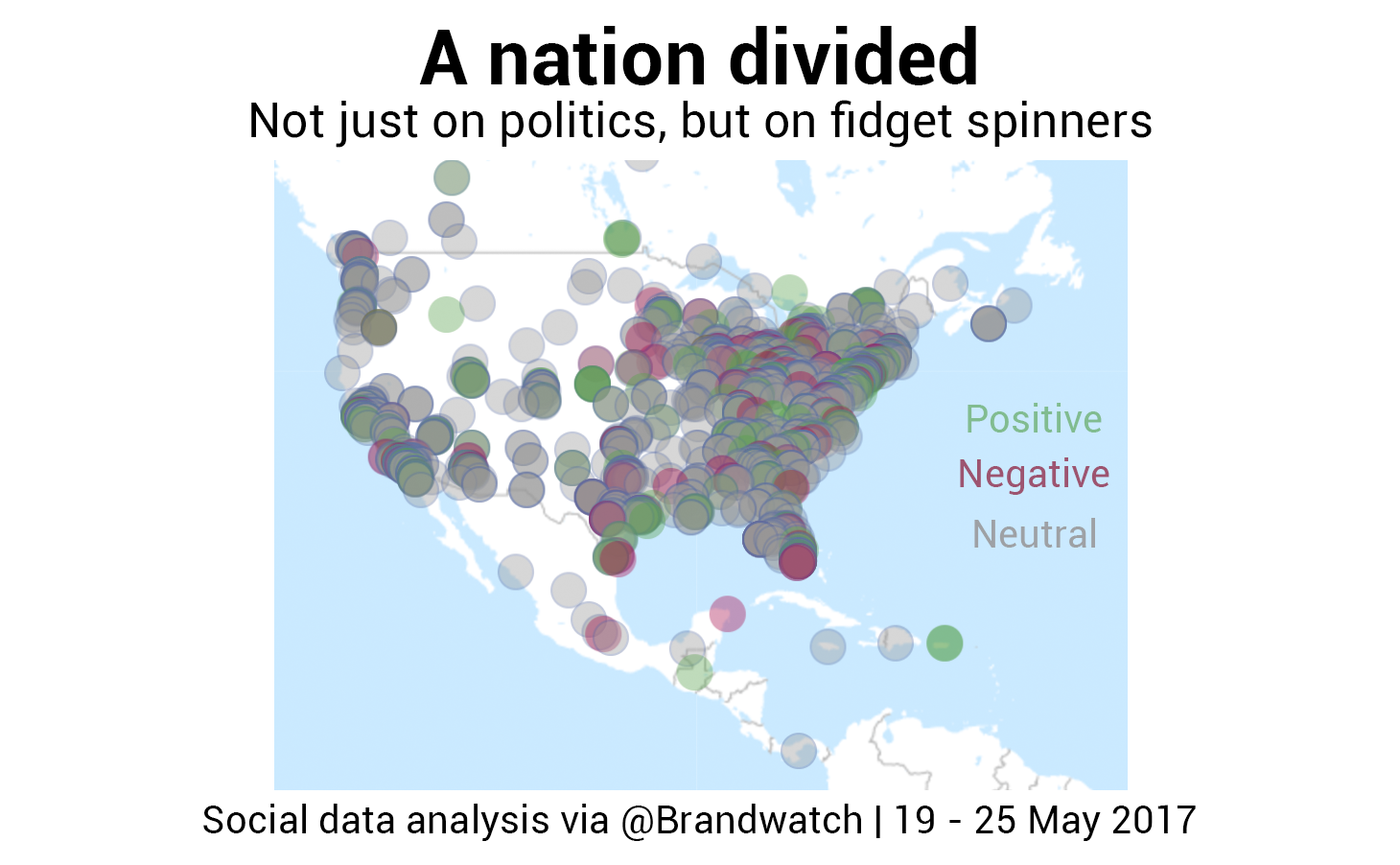 A nation divided

Not just on politics, but on fidget spinners

Positive

Negative

Neutral

Social data analysis via @Brandwatch | 19 - 25 May 2017